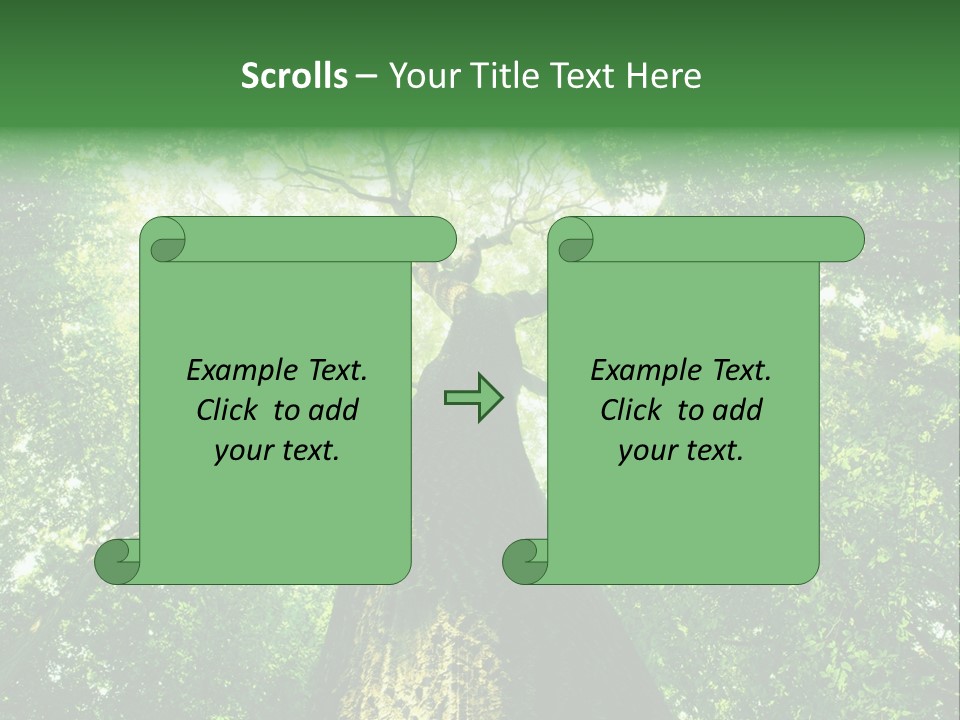 Scrolls – Your Title Text Here

Example Text. Click to add your text.

Example Text. Click to add your text.